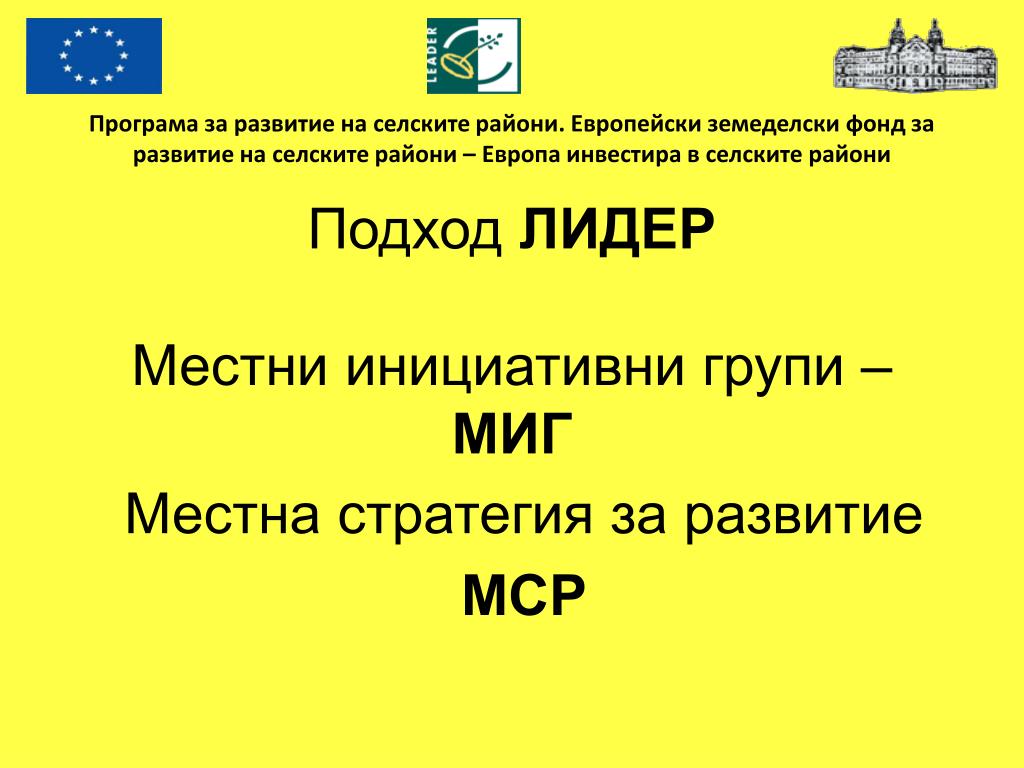 LEADER

Програма за развитие на селските райони. Европейски земеделски фонд за развитие на селските райони – Европа инвестира в селските райони

Подход ЛИДЕР

Местни инициативни групи – МИГ

Местна стратегия за развитие

МСР